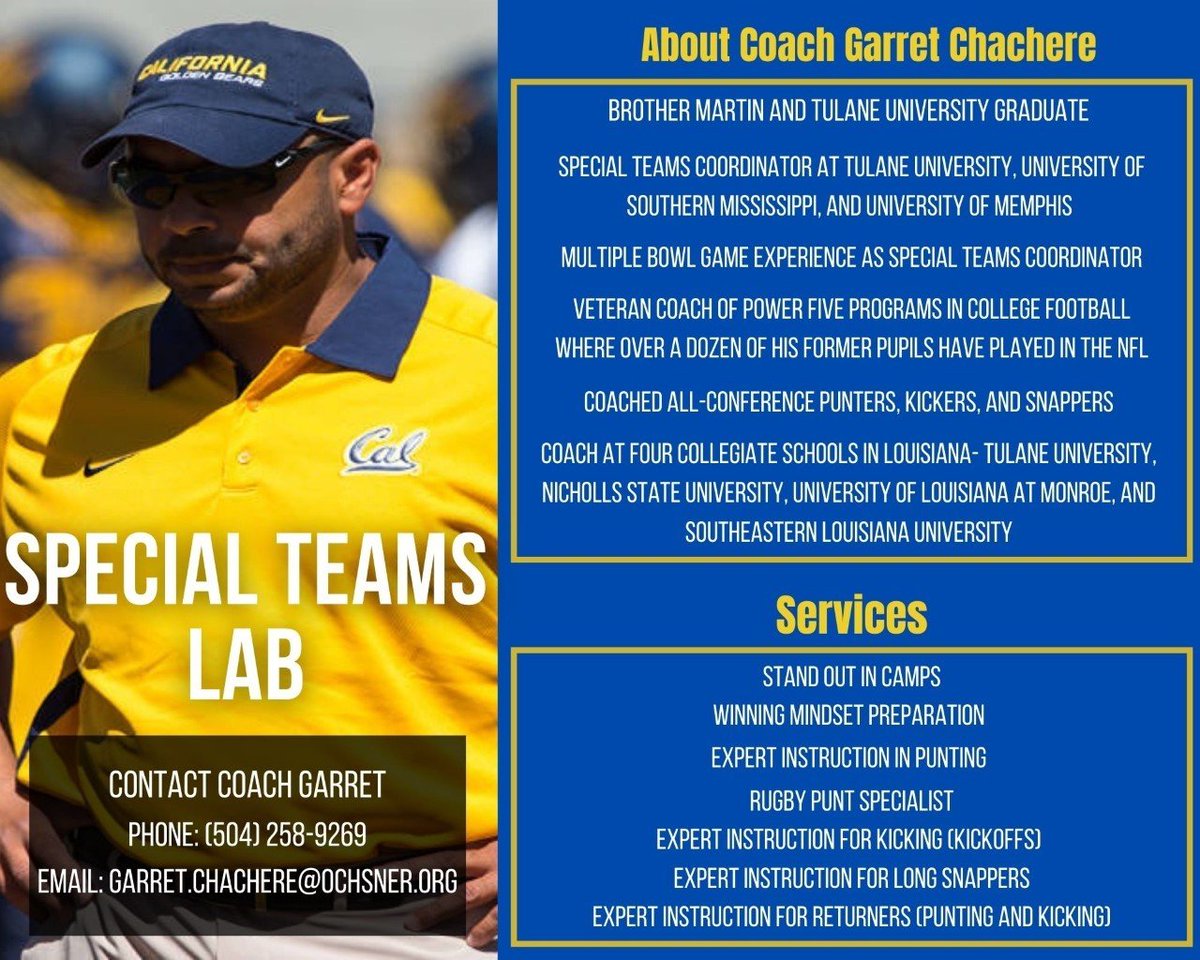 CALIFORNIA GOLDEN BEARS

Cal

SPECIAL TEAMS LAB

CONTACT COACH GARRET
PHONE: (504) 258-9269
EMAIL: GARRET.CHACHERE@OCHSNER.ORG

About Coach Garret Chachere

BROTHER MARTIN AND TULANE UNIVERSITY GRADUATE

SPECIAL TEAMS COORDINATOR AT TULANE UNIVERSITY, UNIVERSITY OF SOUTHERN MISSISSIPPI, AND UNIVERSITY OF MEMPHIS

MULTIPLE BOWL GAME EXPERIENCE AS SPECIAL TEAMS COORDINATOR

VETERAN COACH OF POWER FIVE PROGRAMS IN COLLEGE FOOTBALL WHERE OVER A DOZEN OF HIS FORMER PUPILS HAVE PLAYED IN THE NFL

COACHED ALL-CONFERENCE PUNTERS, KICKERS, AND SNAPPERS

COACH AT FOUR COLLEGIATE SCHOOLS IN LOUISIANA- TULANE UNIVERSITY, NICHOLLS STATE UNIVERSITY, UNIVERSITY OF LOUISIANA AT MONROE, AND SOUTHEASTERN LOUISIANA UNIVERSITY

Services

STAND OUT IN CAMPS
WINNING MINDSET PREPARATION
EXPERT INSTRUCTION IN PUNTING
RUGBY PUNT SPECIALIST
EXPERT INSTRUCTION FOR KICKING (KICKOFFS)
EXPERT INSTRUCTION FOR LONG SNAPPERS
EXPERT INSTRUCTION FOR RETURNERS (PUNTING AND KICKING)